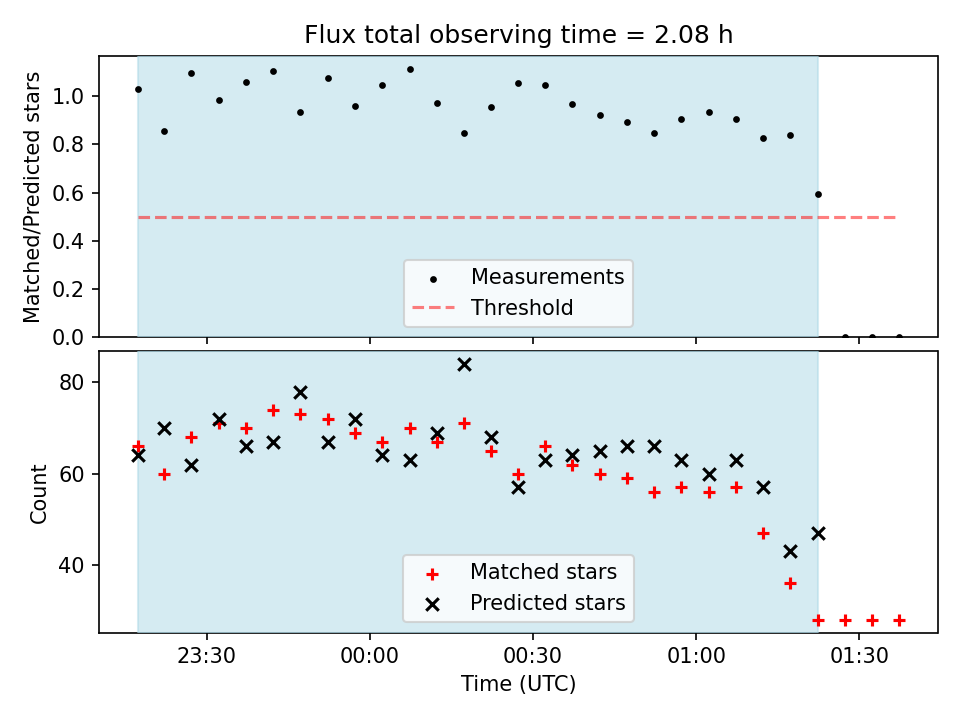 Flux total observing time = 2.08 h

Matched/Predicted stars

1.0
0.8
0.6
0.4
0.2
0.0

Measurements
Threshold

Count

80
60
40

Matched stars
Predicted stars

23:30
00:00
00:30
01:00
01:30

Time (UTC)